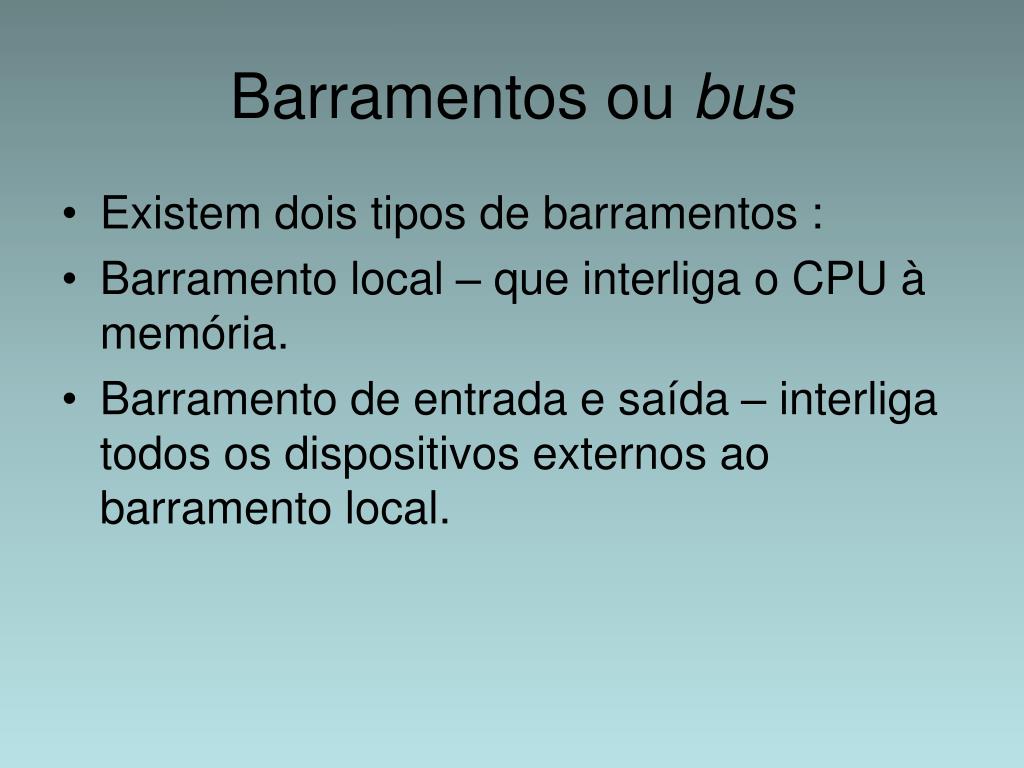 Barramentos ou bus

• Existem dois tipos de barramentos :
• Barramento local – que interliga o CPU à memória.
• Barramento de entrada e saída – interliga todos os dispositivos externos ao barramento local.